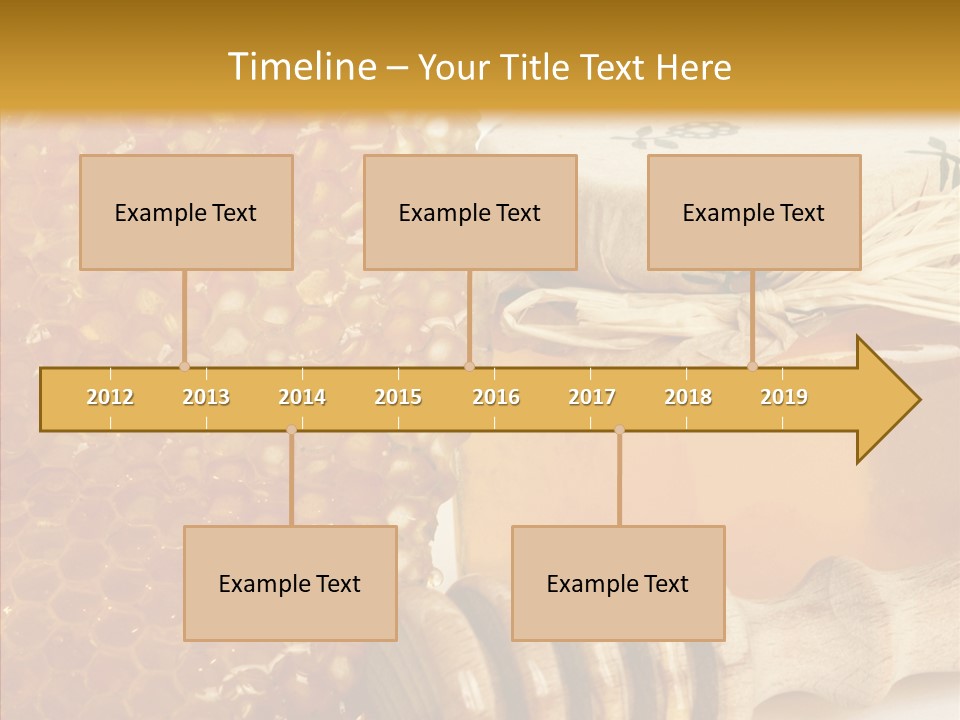 Timeline – Your Title Text Here

Example Text

Example Text

Example Text

2012 2013 2014 2015 2016 2017 2018 2019

Example Text

Example Text